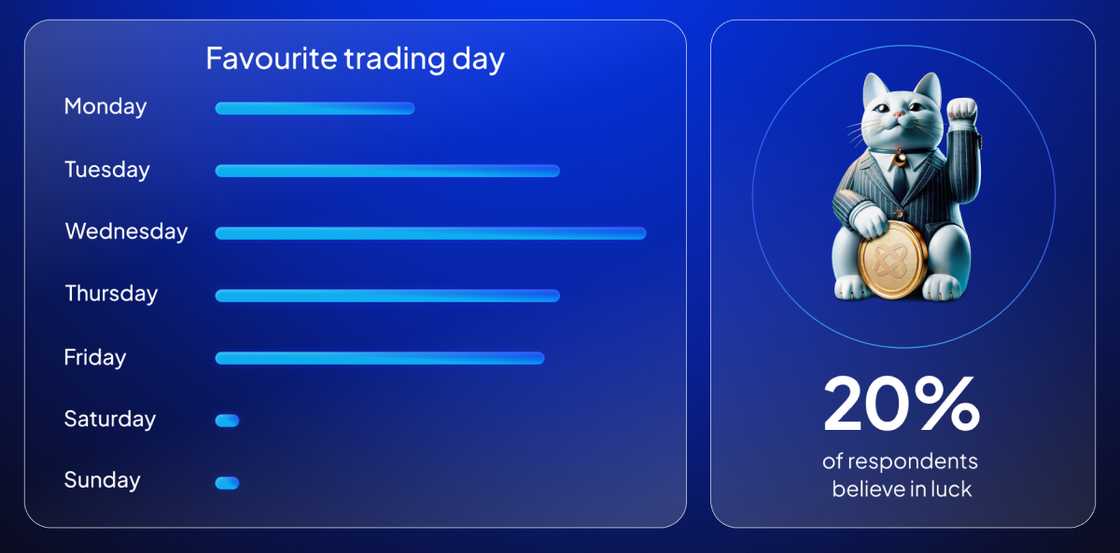 Favourite trading day

Monday
Tuesday
Wednesday
Thursday
Friday
Saturday
Sunday

20%
of respondents believe in luck